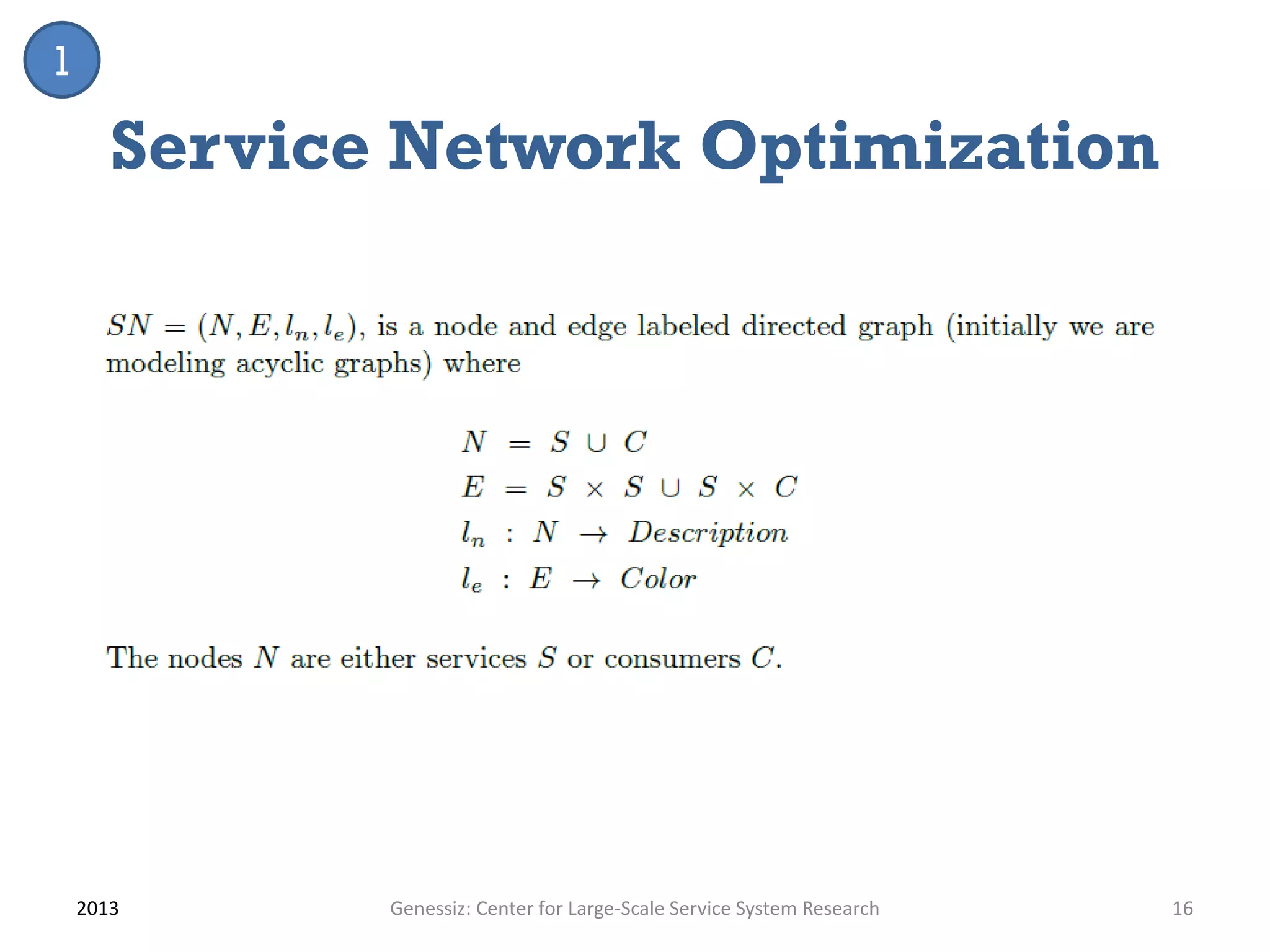 1

Service Network Optimization

$SN = (N, E, l_n, l_e)$, is a node and edge labeled directed graph (initially we are modeling acyclic graphs) where

$N = S \cup C$
$E = S \times S \cup S \times C$
$l_n : N \rightarrow Description$
$l_e : E \rightarrow Color$

The nodes $N$ are either services $S$ or consumers $C$.

2013

Genessiz: Center for Large-Scale Service System Research

16